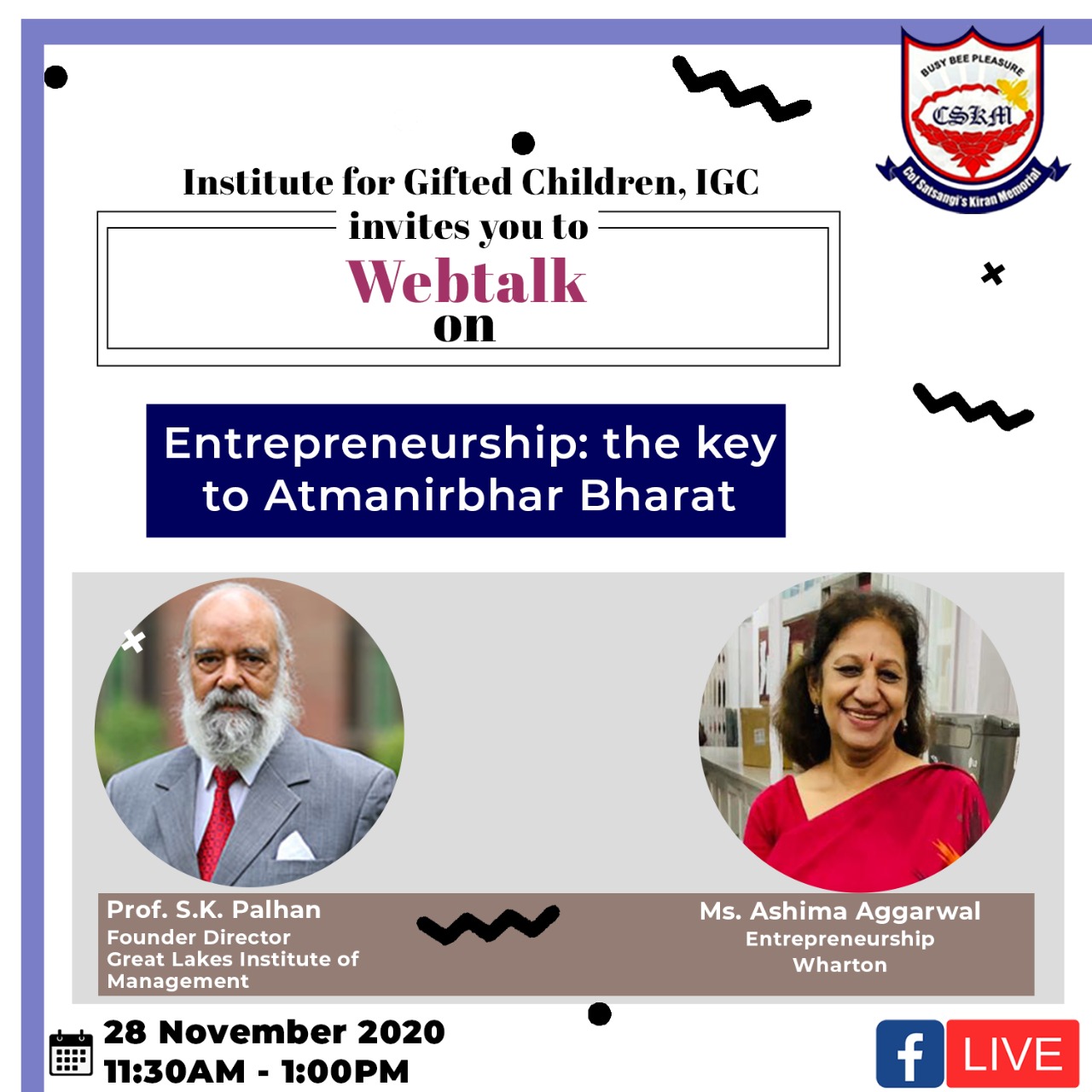 BUSY BEE PLEASURE
CSKM
Col Satsangi's Kiran Memorial

Institute for Gifted Children, IGC
invites you to
Webtalk
on

Entrepreneurship: the key to Atmanirbhar Bharat

Prof. S.K. Palhan
Founder Director
Great Lakes Institute of Management

Ms. Ashima Aggarwal
Entrepreneurship
Wharton

28 November 2020
11:30AM - 1:00PM

f LIVE